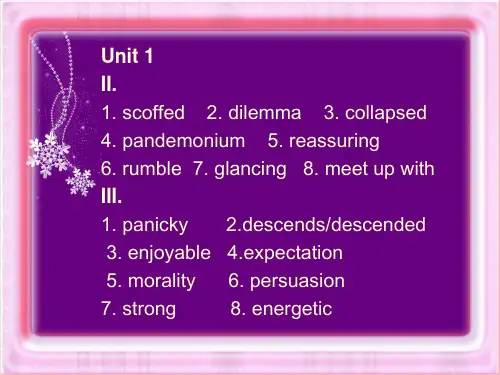 Unit 1
II.
1. scoffed 2. dilemma 3. collapsed
4. pandemonium 5. reassuring
6. rumble 7. glancing 8. meet up with
III.
1. panicky 2.descends/descended
3. enjoyable 4.expectation
5. morality 6. persuasion
7. strong 8. energetic